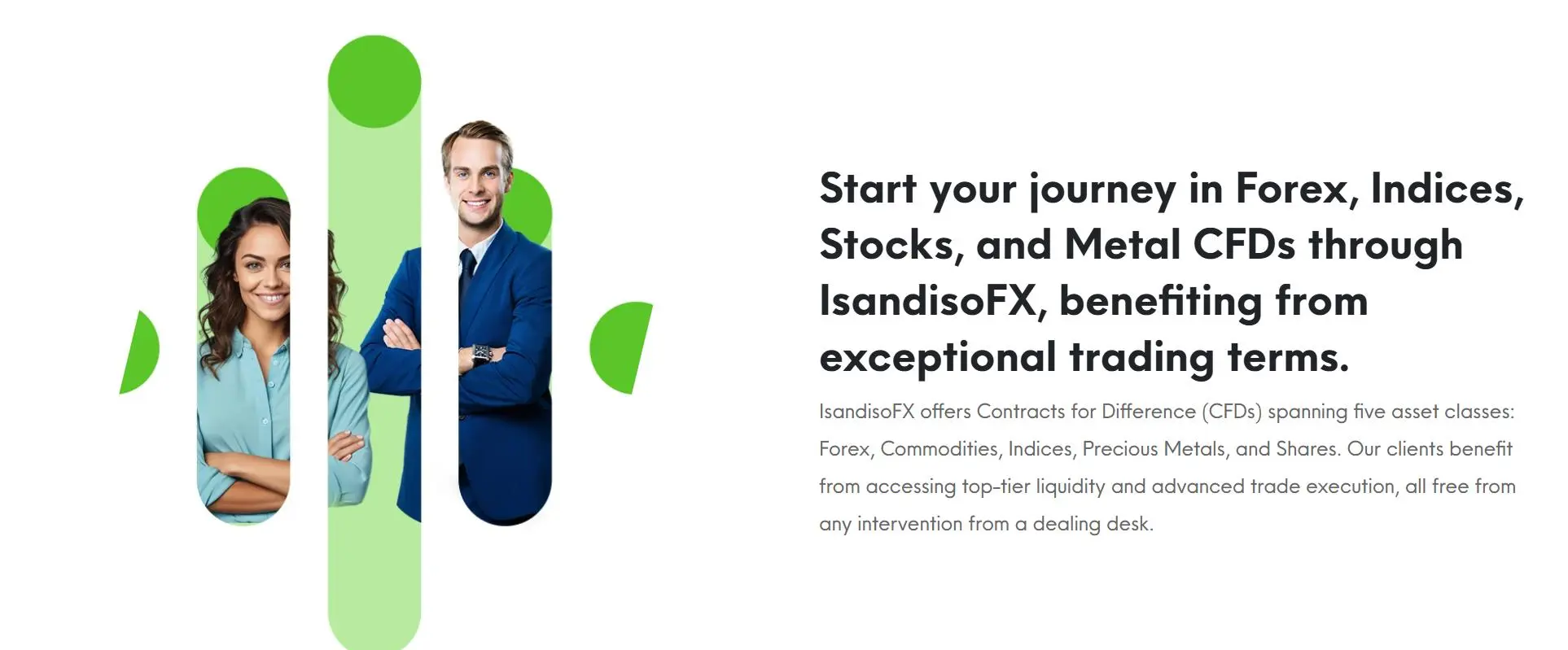 Start your journey in Forex, Indices, Stocks, and Metal CFDs through IsandisoFX, benefiting from exceptional trading terms.

IsandisoFX offers Contracts for Difference (CFDs) spanning five asset classes: Forex, Commodities, Indices, Precious Metals, and Shares. Our clients benefit from accessing top-tier liquidity and advanced trade execution, all free from any intervention from a dealing desk.